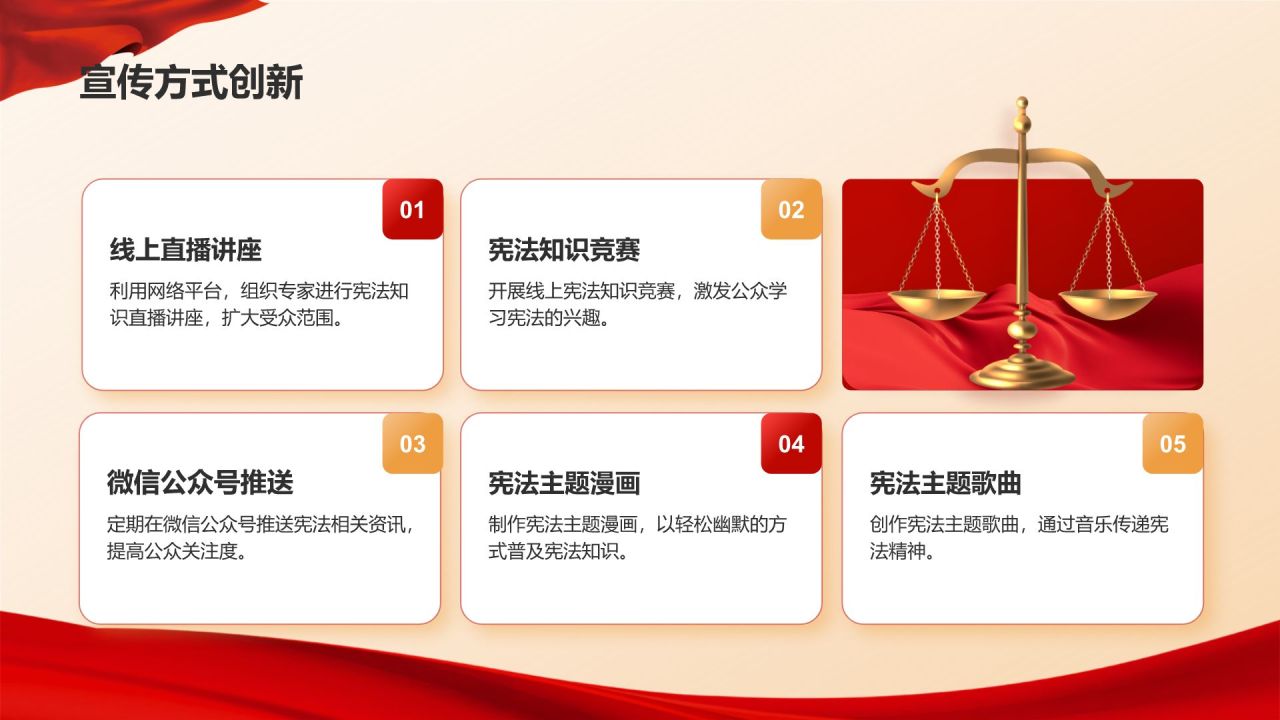 宣传方式创新

01
线上直播讲座
利用网络平台，组织专家进行宪法知识直播讲座，扩大受众范围。

02
宪法知识竞赛
开展线上宪法知识竞赛，激发公众学习宪法的兴趣。

03
微信公众号推送
定期在微信公众号推送宪法相关资讯，提高公众关注度。

04
宪法主题漫画
制作宪法主题漫画，以轻松幽默的方式普及宪法知识。

05
宪法主题歌曲
创作宪法主题歌曲，通过音乐传递宪法精神。